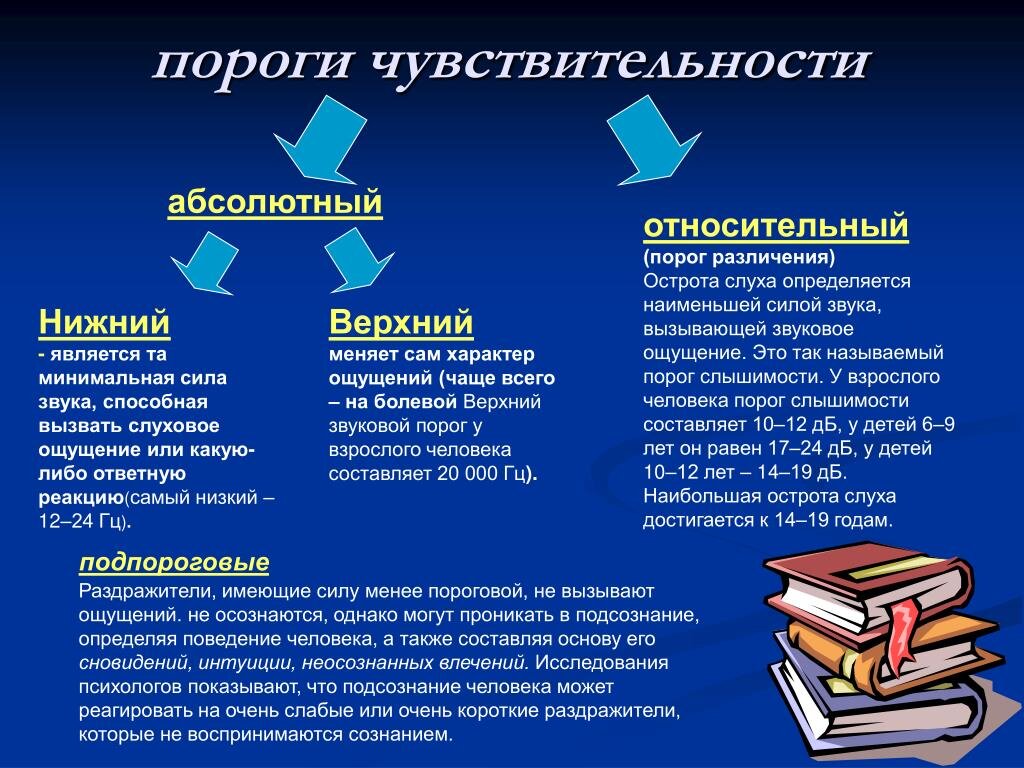 пороги чувствительности

абсолютный

Нижний
- является та минимальная сила звука, способная вызвать слуховое ощущение или какую-либо ответную реакцию(самый низкий – 12–24 Гц).

Верхний
меняет сам характер ощущений (чаще всего – на болевой Верхний звуковой порог у взрослого человека составляет 20 000 Гц).

относительный
(порог различения)
Острота слуха определяется наименьшей силой звука, вызывающей звуковое ощущение. Это так называемый порог слышимости. У взрослого человека порог слышимости составляет 10–12 дБ, у детей 6–9 лет он равен 17–24 дБ, у детей 10–12 лет – 14–19 дБ. Наибольшая острота слуха достигается к 14–19 годам.

подпороговые
Раздражители, имеющие силу менее пороговой, не вызывают ощущений. не осознаются, однако могут проникать в подсознание, определяя поведение человека, а также составляя основу его сновидений, интуиции, неосознанных влечений. Исследования психологов показывают, что подсознание человека может реагировать на очень слабые или очень короткие раздражители, которые не воспринимаются сознанием.